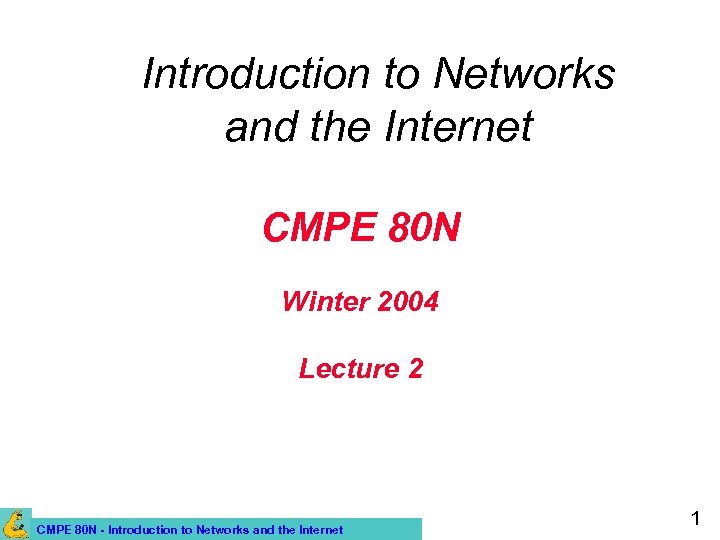 Introduction to Networks and the Internet

CMPE 80N

Winter 2004

Lecture 2

CMPE 80N - Introduction to Networks and the Internet

1